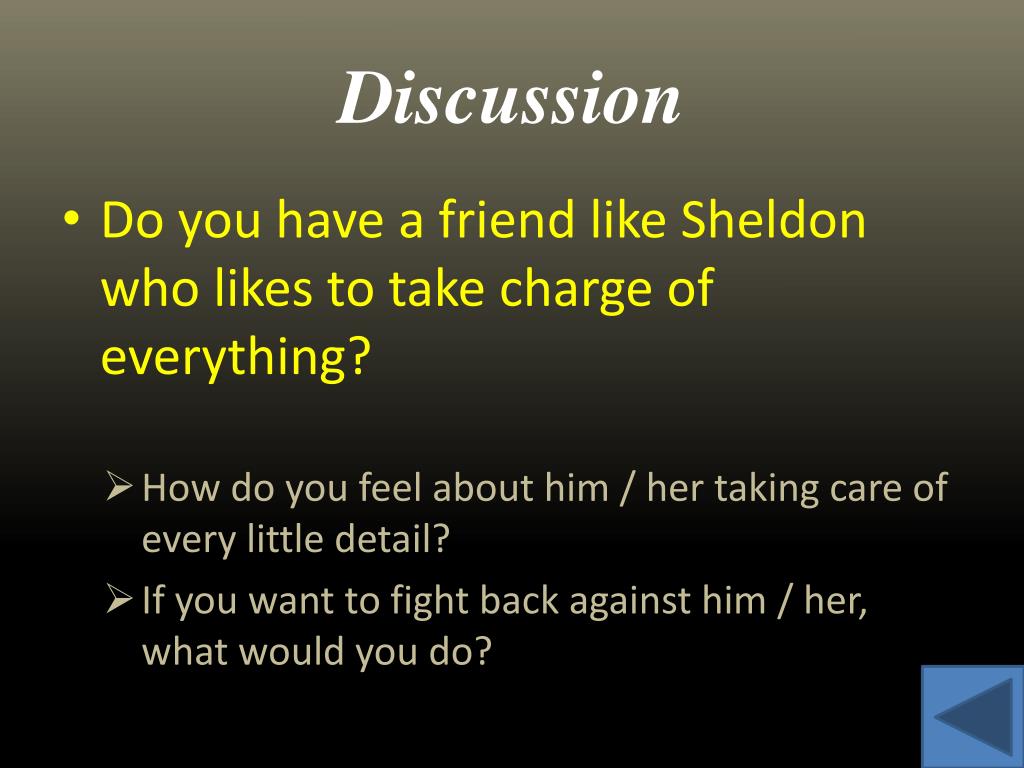 Discussion

• Do you have a friend like Sheldon who likes to take charge of everything?

➢ How do you feel about him / her taking care of every little detail?

➢ If you want to fight back against him / her, what would you do?